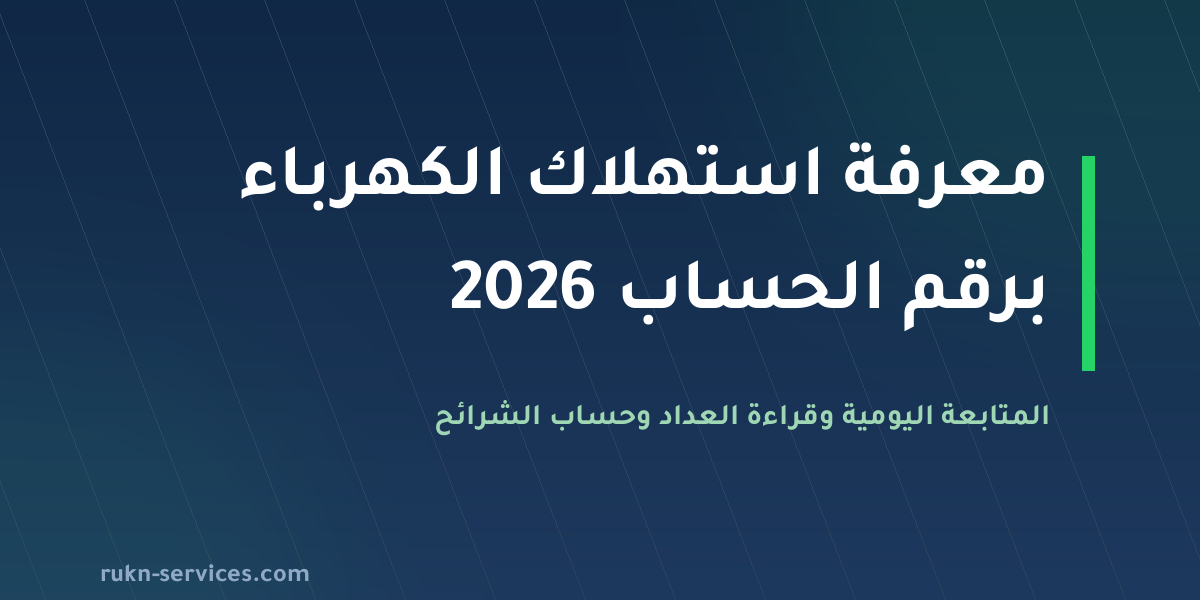 معرفة استهلاك الكهرباء برقم الحساب 2026

المتابعة اليومية وقراءة العداد وحساب الشرائح

rukn-services.com